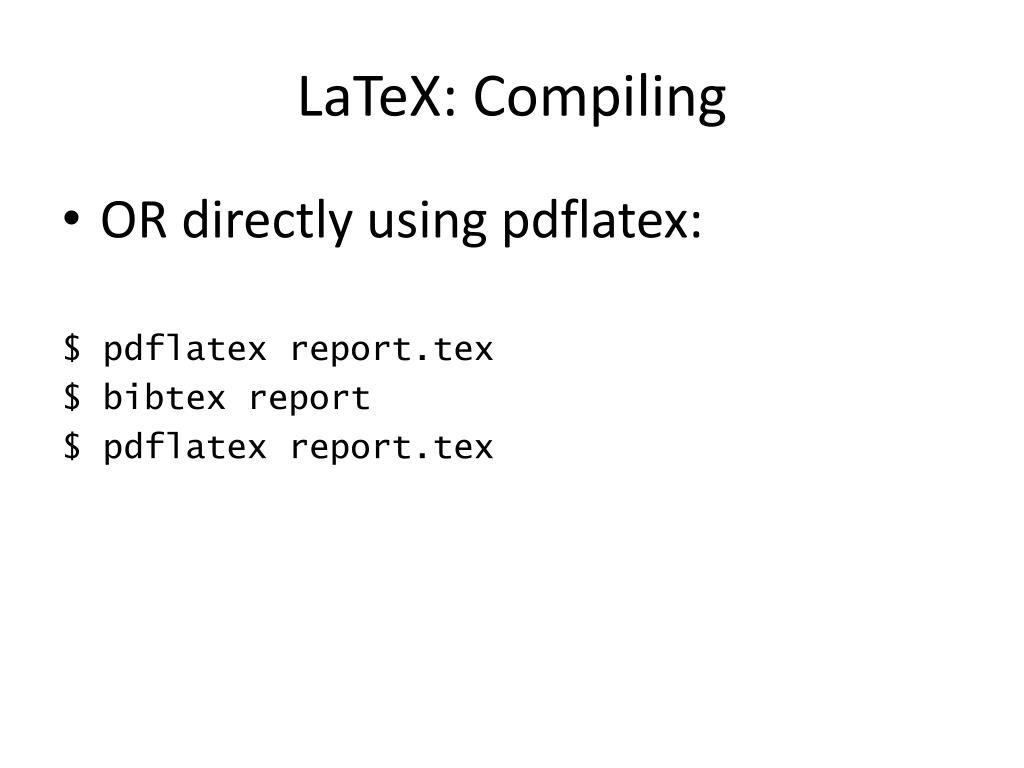 LaTeX: Compiling

• OR directly using pdflatex:

\$ pdflatex report.tex
\$ bibtex report
\$ pdflatex report.tex